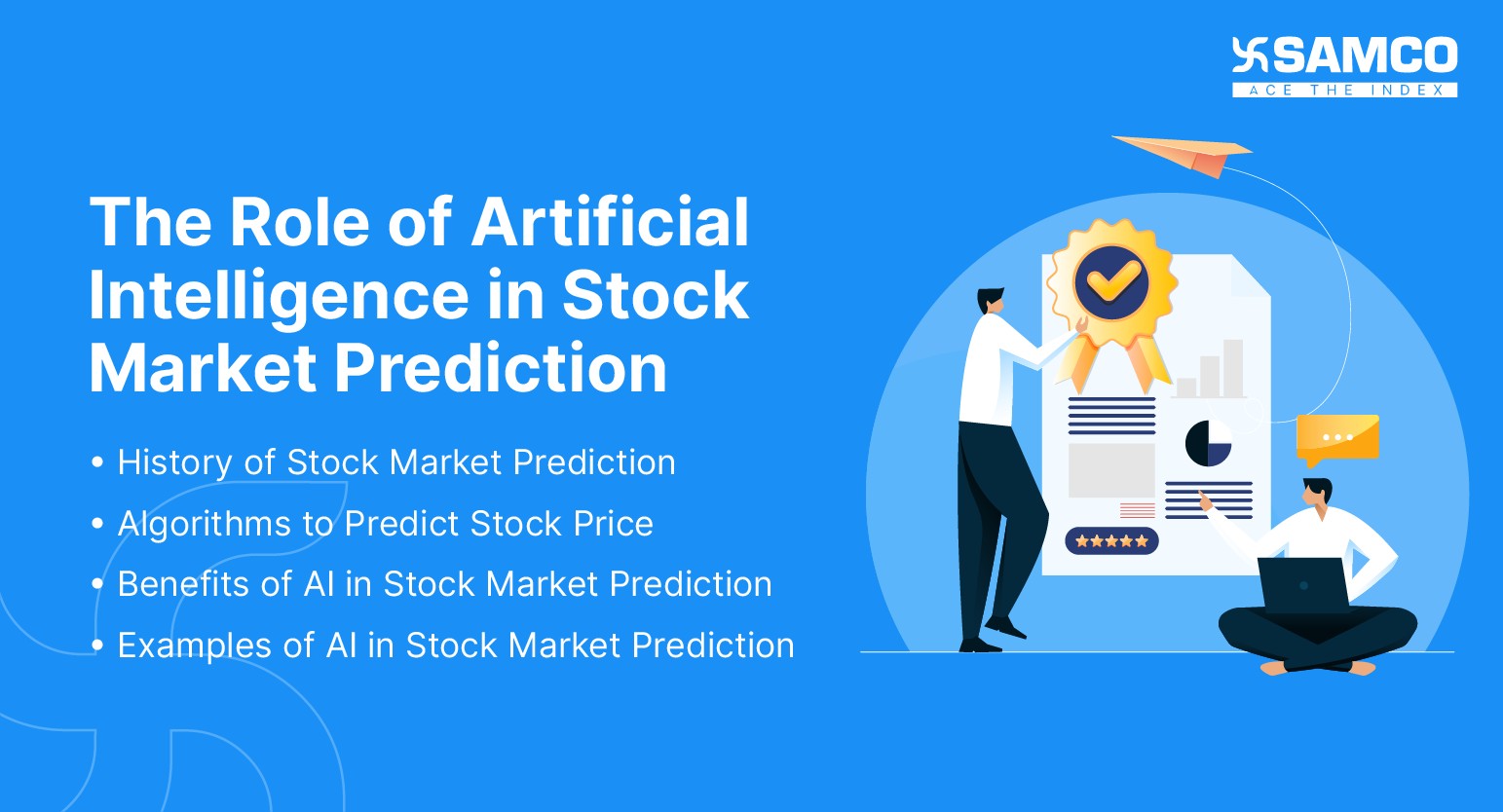 SAMCO
ACE THE INDEX

The Role of Artificial Intelligence in Stock Market Prediction

• History of Stock Market Prediction
• Algorithms to Predict Stock Price
• Benefits of AI in Stock Market Prediction
• Examples of AI in Stock Market Prediction